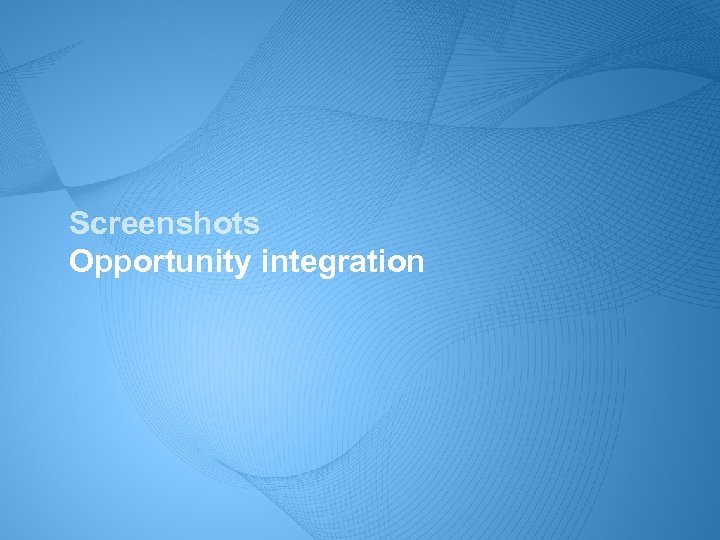 Screenshots
Opportunity integration